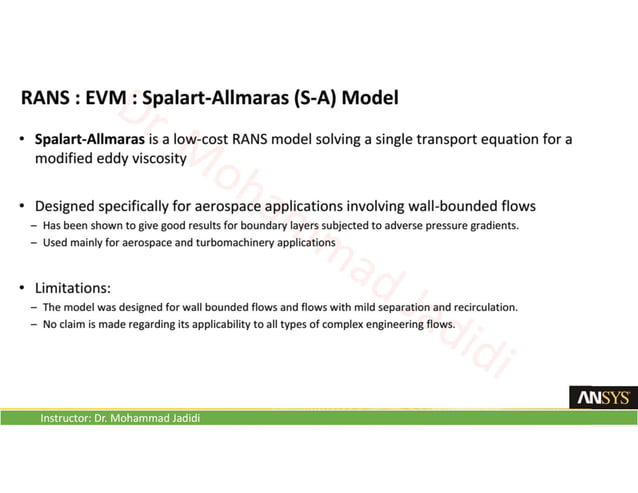 RANS : EVM : Spalart-Allmaras (S-A) Model

• Spalart-Allmaras is a low-cost RANS model solving a single transport equation for a modified eddy viscosity

• Designed specifically for aerospace applications involving wall-bounded flows
– Has been shown to give good results for boundary layers subjected to adverse pressure gradients.
– Used mainly for aerospace and turbomachinery applications

• Limitations:
– The model was designed for wall bounded flows and flows with mild separation and recirculation.
– No claim is made regarding its applicability to all types of complex engineering flows.

Dr. Mohammad Jadidi

ANSYS

Instructor: Dr. Mohammad Jadidi